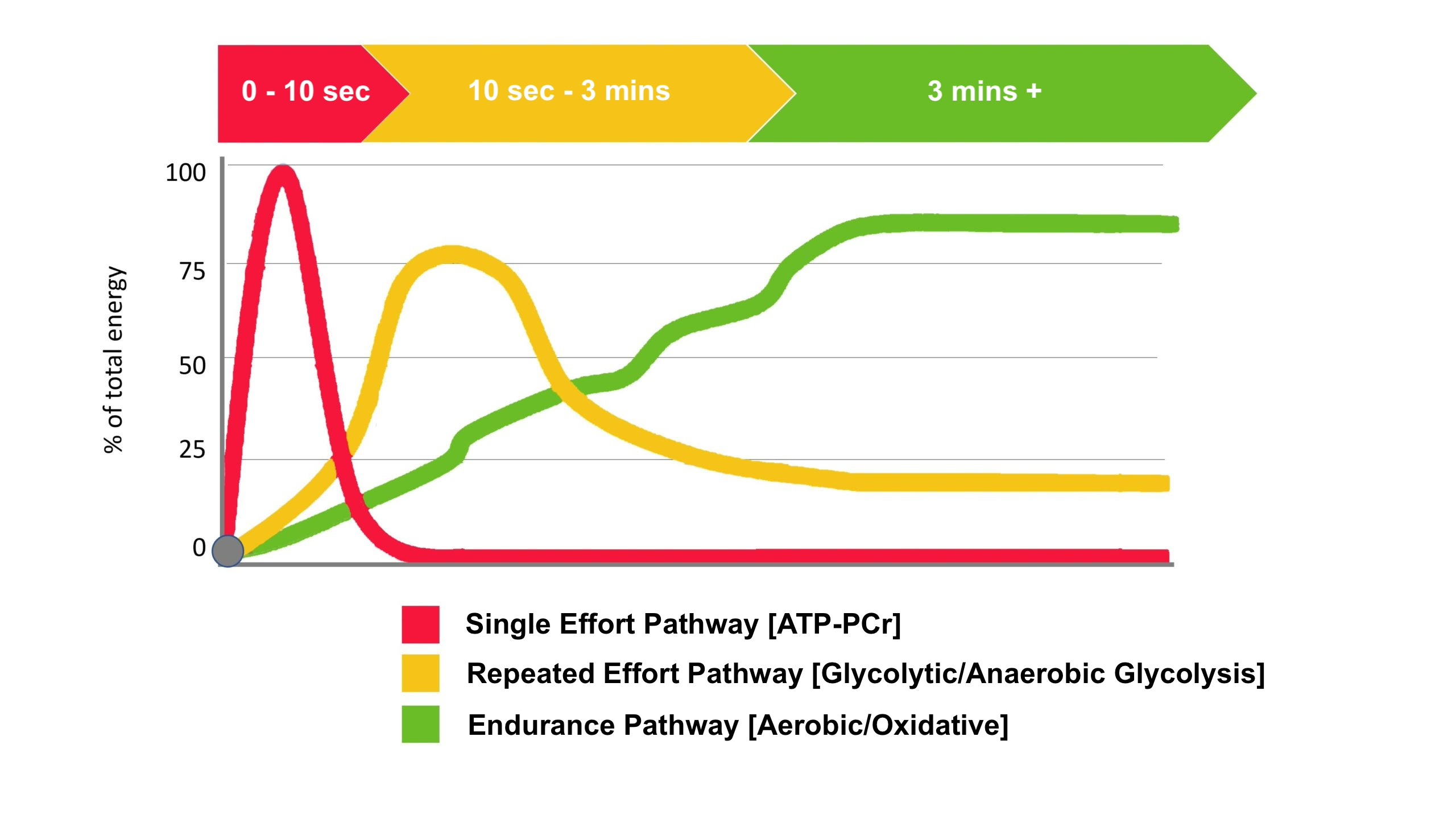 0 - 10 sec
10 sec - 3 mins
3 mins +

% of total energy
100
75
50
25
0

Single Effort Pathway [ATP-PCr]
Repeated Effort Pathway [Glycolytic/Anaerobic Glycolysis]
Endurance Pathway [Aerobic/Oxidative]